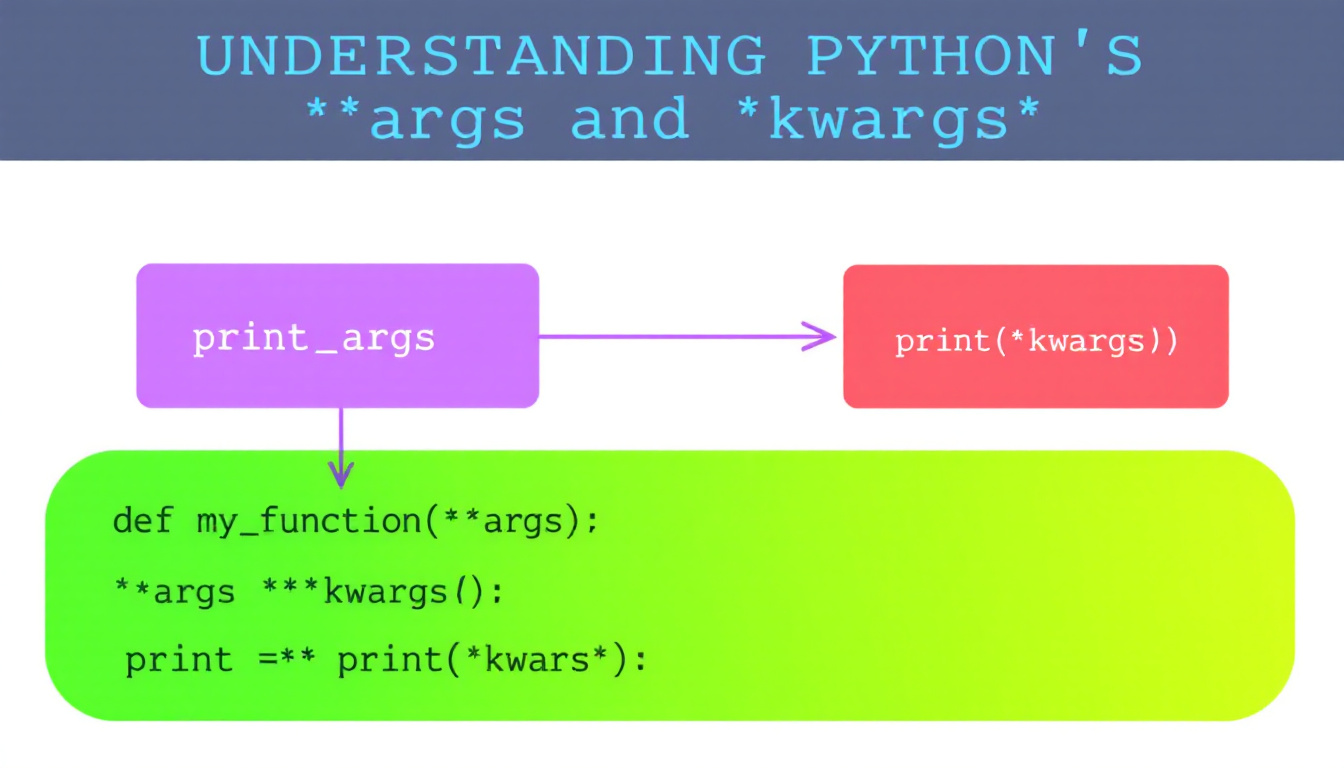 UNDERSTANDING PYTHON'S
**args and *kwargs*

print_args

print(*kwargs))

def my_function(**args);

**args ***kwargs():

print =** print(*kwars*):